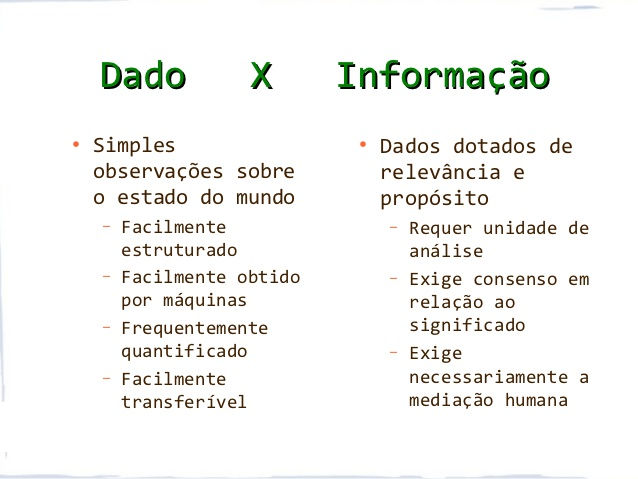 Dado X Informação

• Simples observações sobre o estado do mundo
– Facilmente estruturado
– Facilmente obtido por máquinas
– Frequentemente quantificado
– Facilmente transferível

• Dados dotados de relevância e propósito
– Requer unidade de análise
– Exige consenso em relação ao significado
– Exige necessariamente a mediação humana